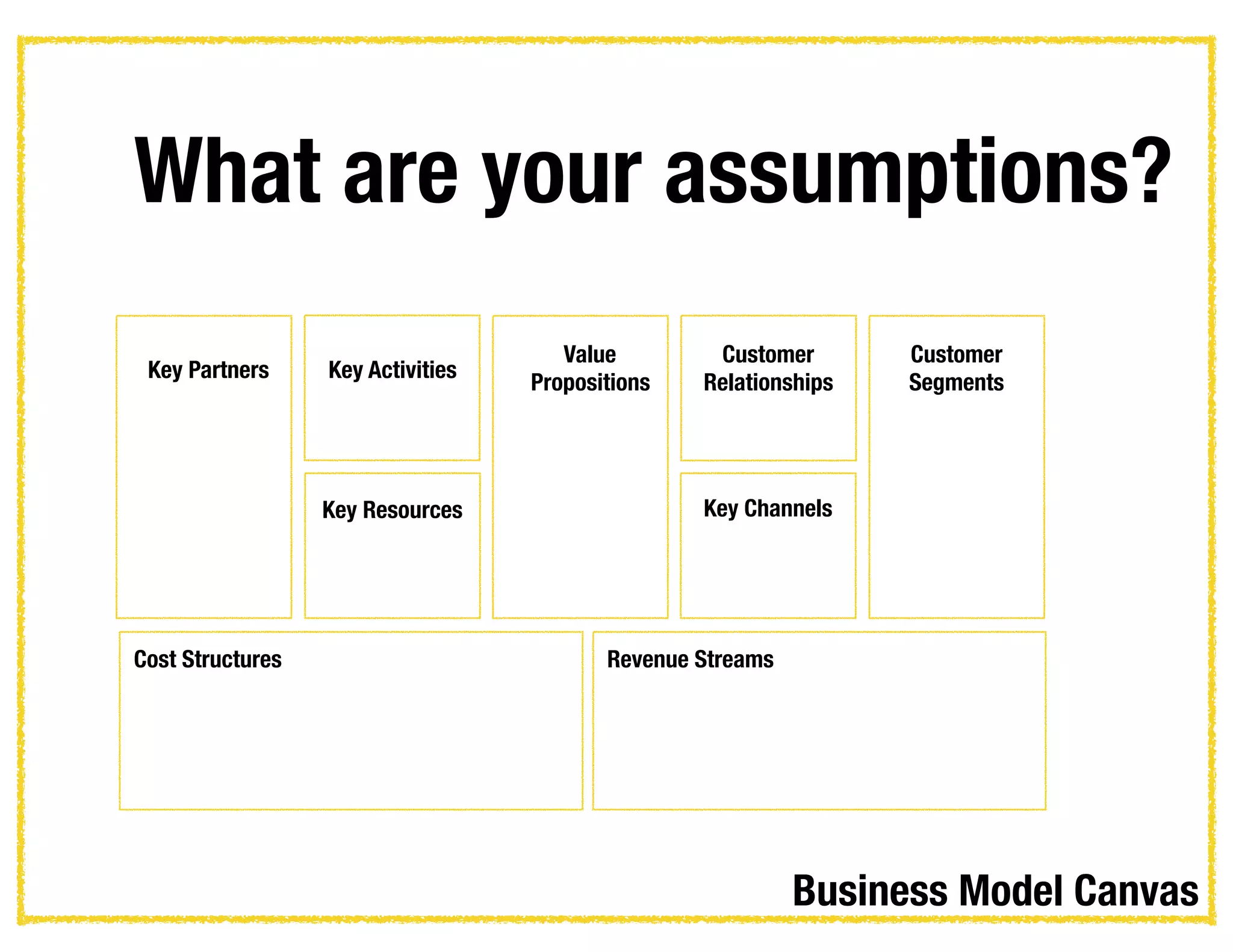 What are your assumptions?

Key Partners

Key Activities

Key Resources

Value Propositions

Customer Relationships

Key Channels

Customer Segments

Cost Structures

Revenue Streams

Business Model Canvas